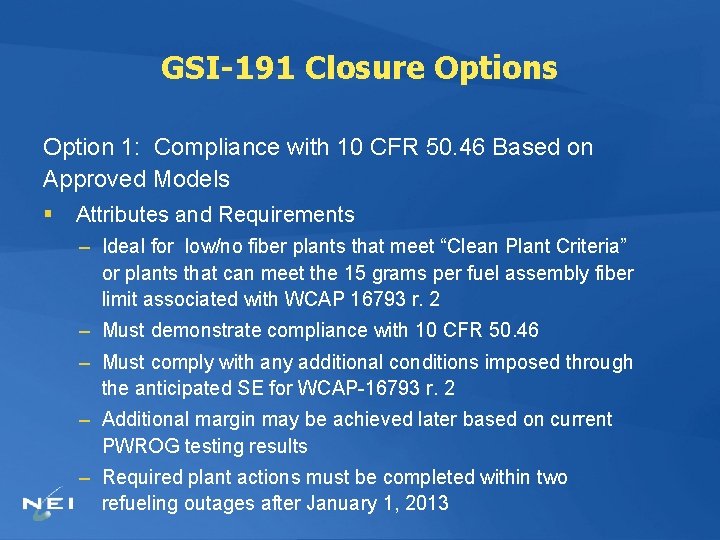 GSI-191 Closure Options

Option 1: Compliance with 10 CFR 50.46 Based on Approved Models

▪ Attributes and Requirements

– Ideal for low/no fiber plants that meet “Clean Plant Criteria” or plants that can meet the 15 grams per fuel assembly fiber limit associated with WCAP 16793 r. 2

– Must demonstrate compliance with 10 CFR 50.46

– Must comply with any additional conditions imposed through the anticipated SE for WCAP-16793 r. 2

– Additional margin may be achieved later based on current PWROG testing results

– Required plant actions must be completed within two refueling outages after January 1, 2013

NEI